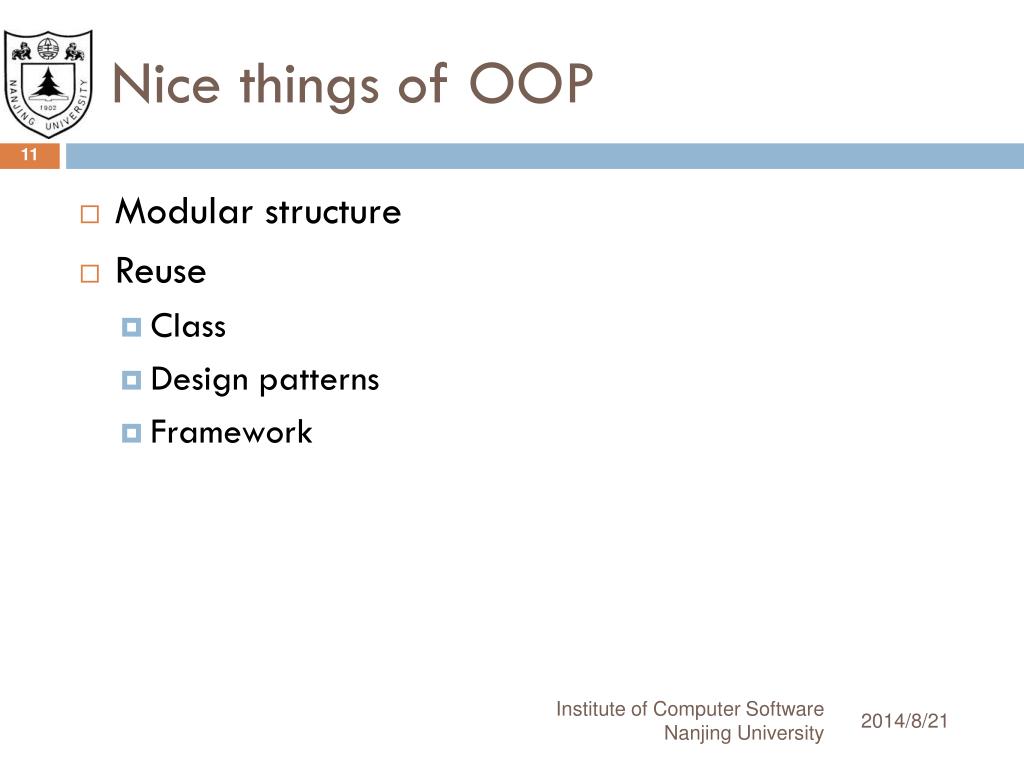 NANJING UNIVERSITY
1902

Nice things of OOP

11

Modular structure

Reuse

Class

Design patterns

Framework

Institute of Computer Software
Nanjing University

2014/8/21